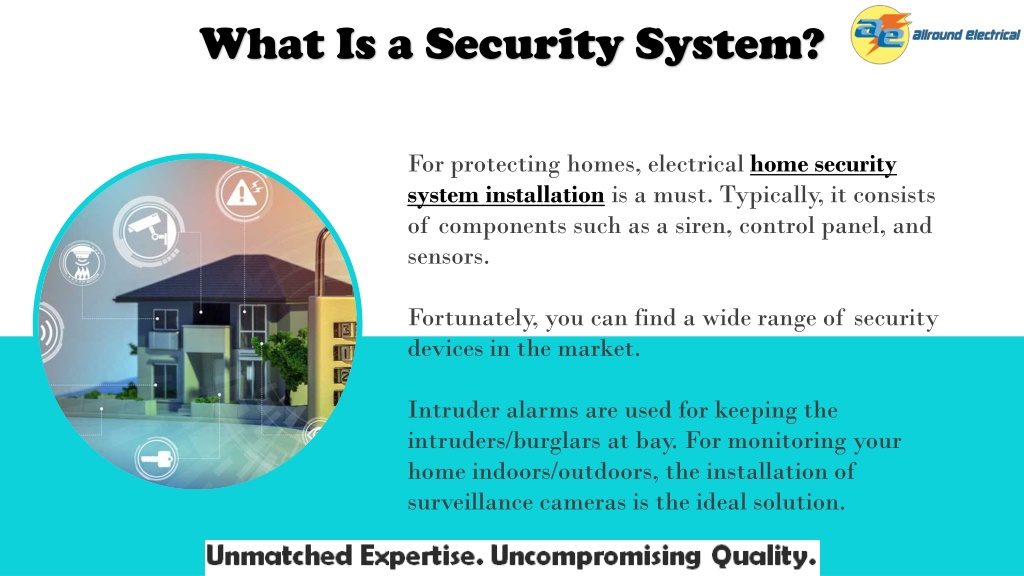 What Is a Security System?

ae allround Electrical

For protecting homes, electrical home security system installation is a must. Typically, it consists of components such as a siren, control panel, and sensors.

Fortunately, you can find a wide range of security devices in the market.

Intruder alarms are used for keeping the intruders/burglars at bay. For monitoring your home indoors/outdoors, the installation of surveillance cameras is the ideal solution.

Unmatched Expertise. Uncompromising Quality.